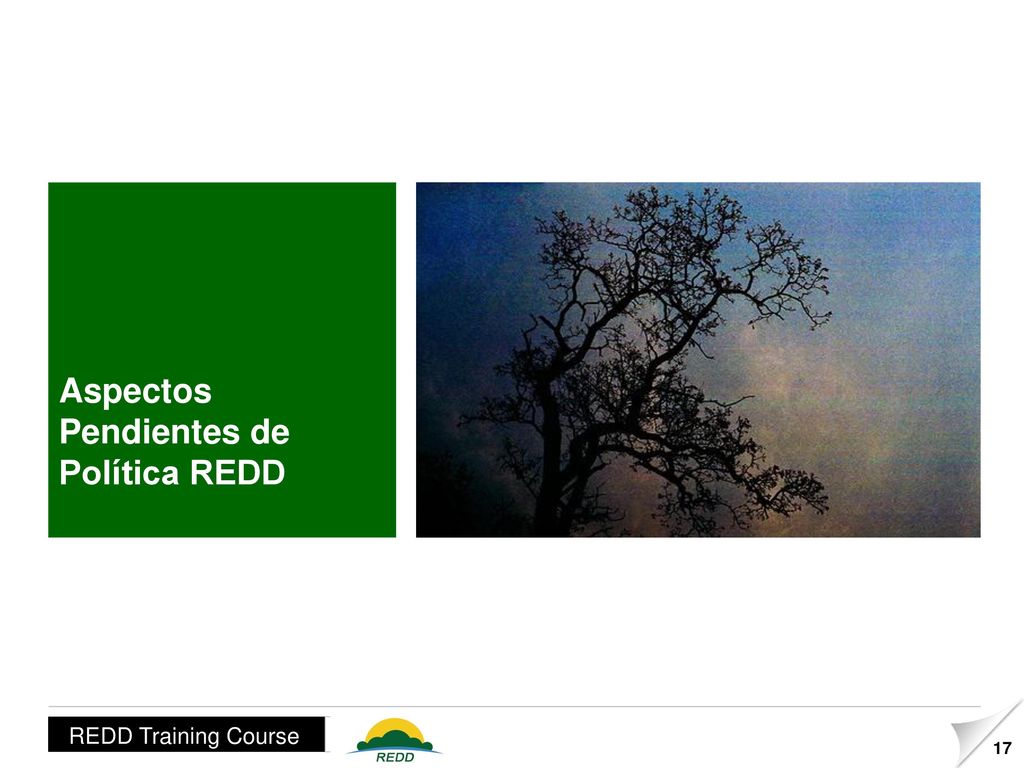 Aspectos Pendientes de Política REDD

REDD Training Course

REDD

17